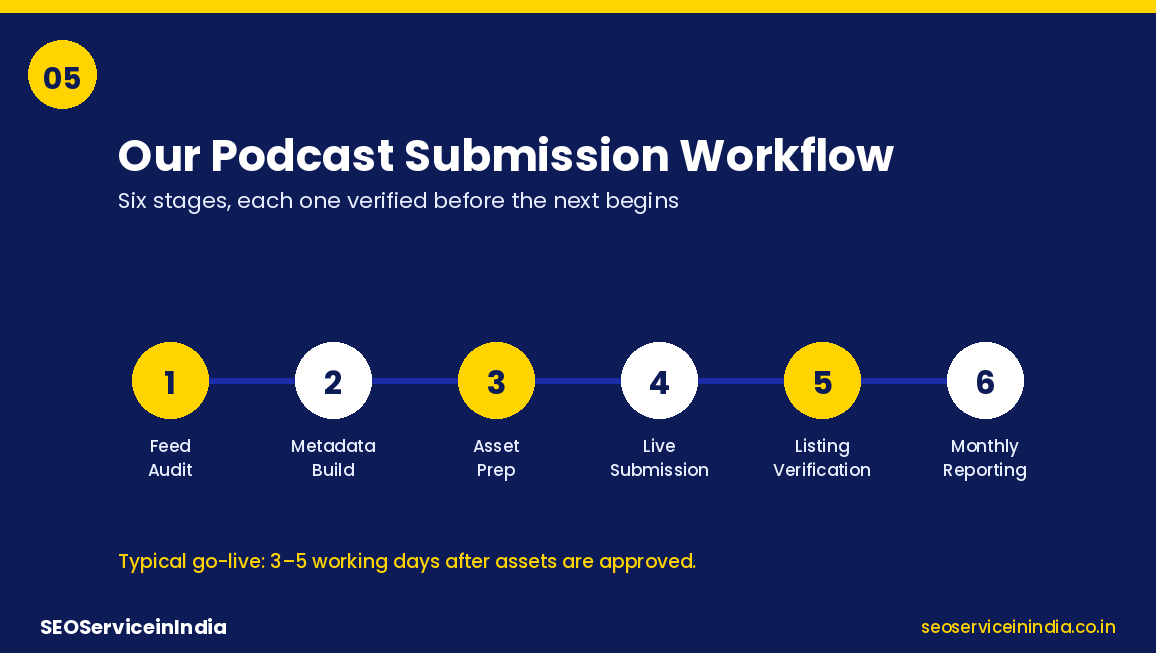 05

Our Podcast Submission Workflow

Six stages, each one verified before the next begins

1
Feed Audit

2
Metadata Build

3
Asset Prep

4
Live Submission

5
Listing Verification

6
Monthly Reporting

Typical go-live: 3–5 working days after assets are approved.

SEOServiceinIndia

seoserviceinindia.co.in